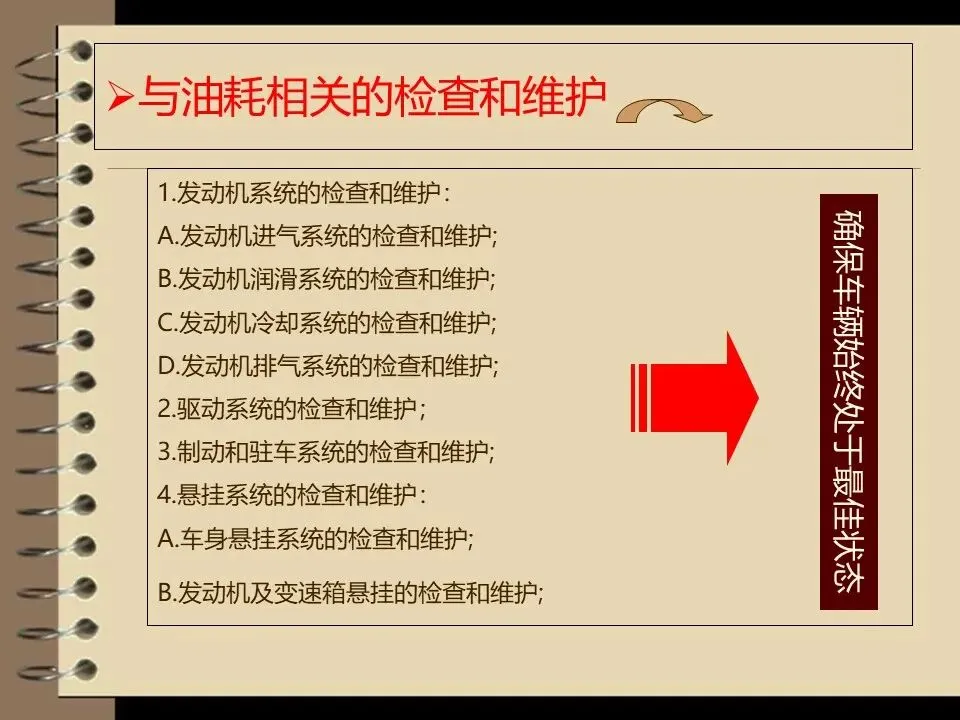 ➢与油耗相关的检查和维护

1.发动机系统的检查和维护：
A.发动机进气系统的检查和维护;
B.发动机润滑系统的检查和维护;
C.发动机冷却系统的检查和维护;
D.发动机排气系统的检查和维护;
2.驱动系统的检查和维护；
3.制动和驻车系统的检查和维护;
4.悬挂系统的检查和维护：
A.车身悬挂系统的检查和维护;
B.发动机及变速箱悬挂的检查和维护;

确保车辆始终处于最佳状态